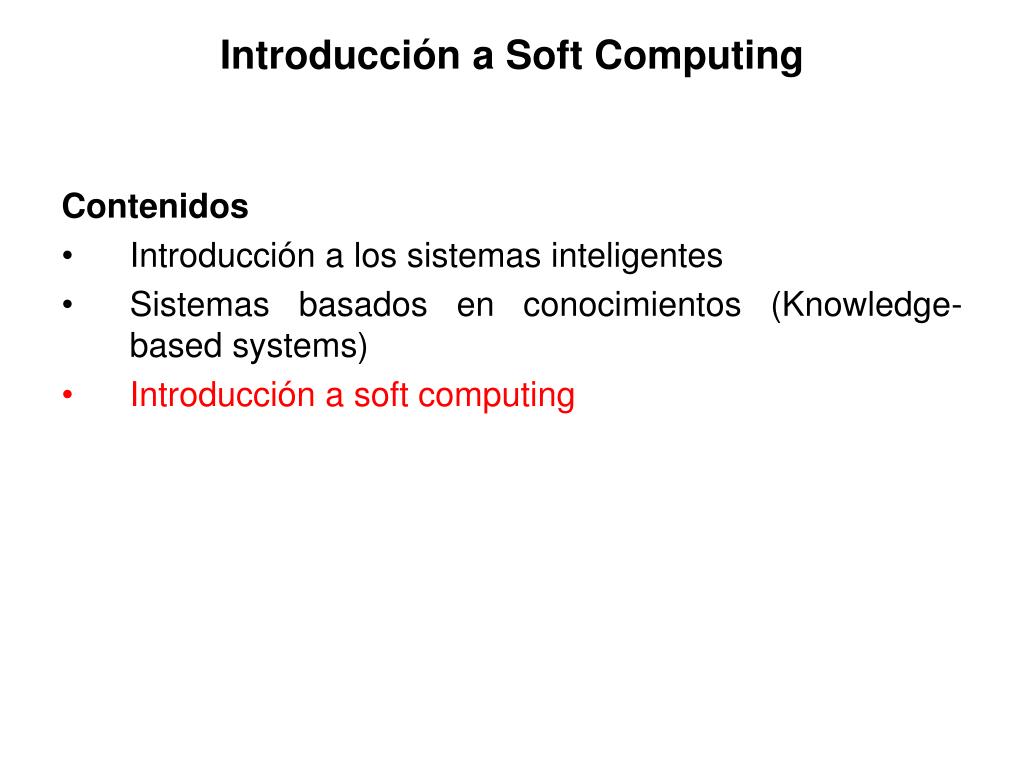 Introducción a Soft Computing

Contenidos
• Introducción a los sistemas inteligentes
• Sistemas basados en conocimientos (Knowledge-based systems)
• Introducción a soft computing